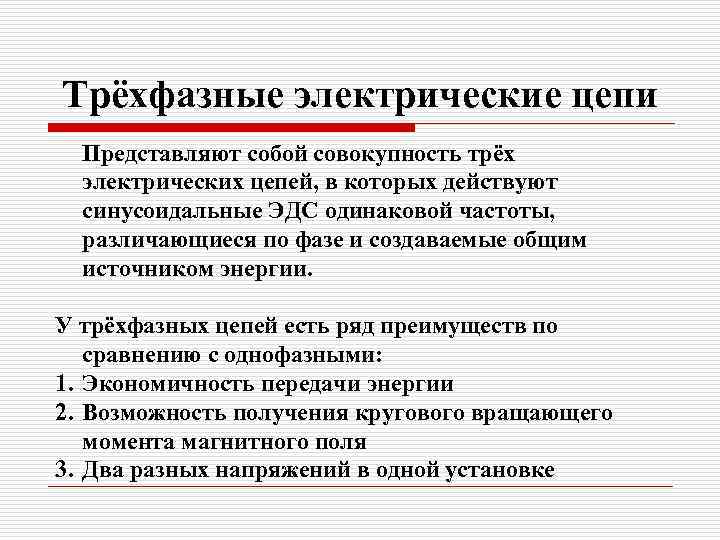 Трёхфазные электрические цепи

Представляют собой совокупность трёх электрических цепей, в которых действуют синусоидальные ЭДС одинаковой частоты, различающиеся по фазе и создаваемые общим источником энергии.

У трёхфазных цепей есть ряд преимуществ по сравнению с однофазными:
1. Экономичность передачи энергии
2. Возможность получения кругового вращающего момента магнитного поля
3. Два разных напряжений в одной установке